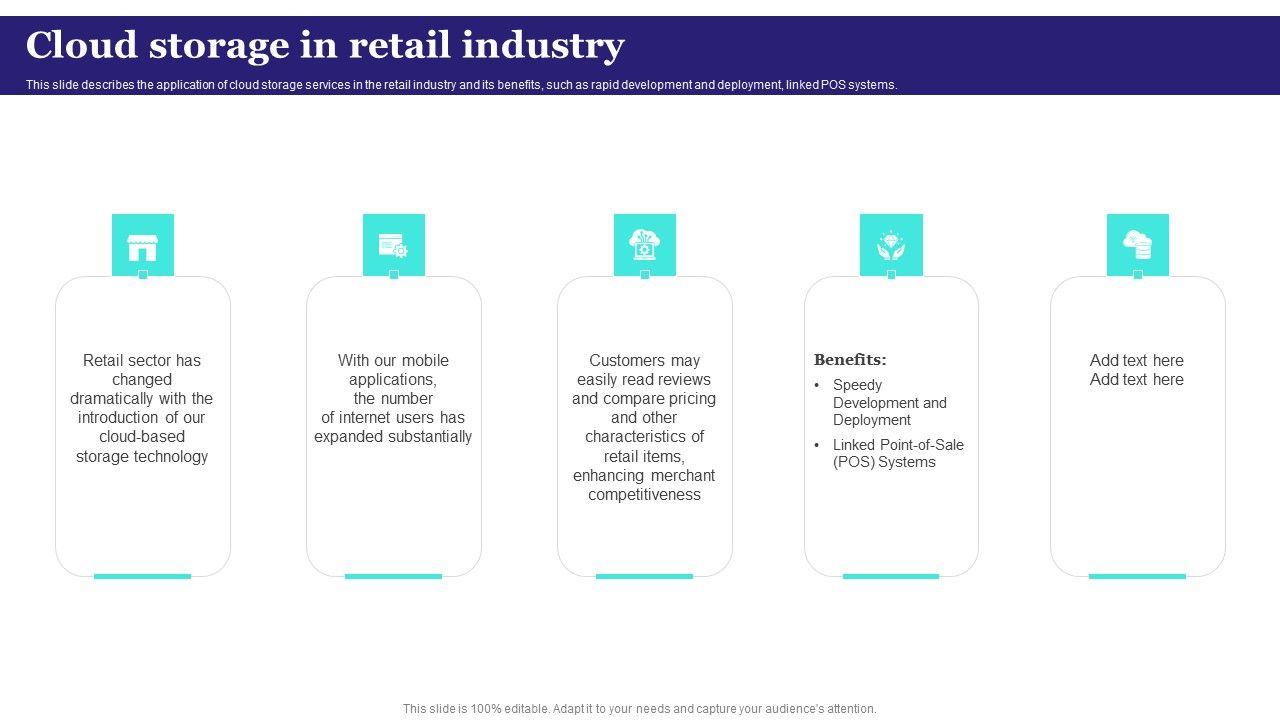 Cloud storage in retail industry

This slide describes the application of cloud storage services in the retail industry and its benefits, such as rapid development and deployment, linked POS systems.

Retail sector has changed dramatically with the introduction of our cloud-based storage technology

With our mobile applications, the number of internet users has expanded substantially

Customers may easily read reviews and compare pricing and other characteristics of retail items, enhancing merchant competitiveness

Benefits:
• Speedy Development and Deployment
• Linked Point-of-Sale (POS) Systems

Add text here
Add text here

This slide is 100% editable. Adapt it to your needs and capture your audience's attention.